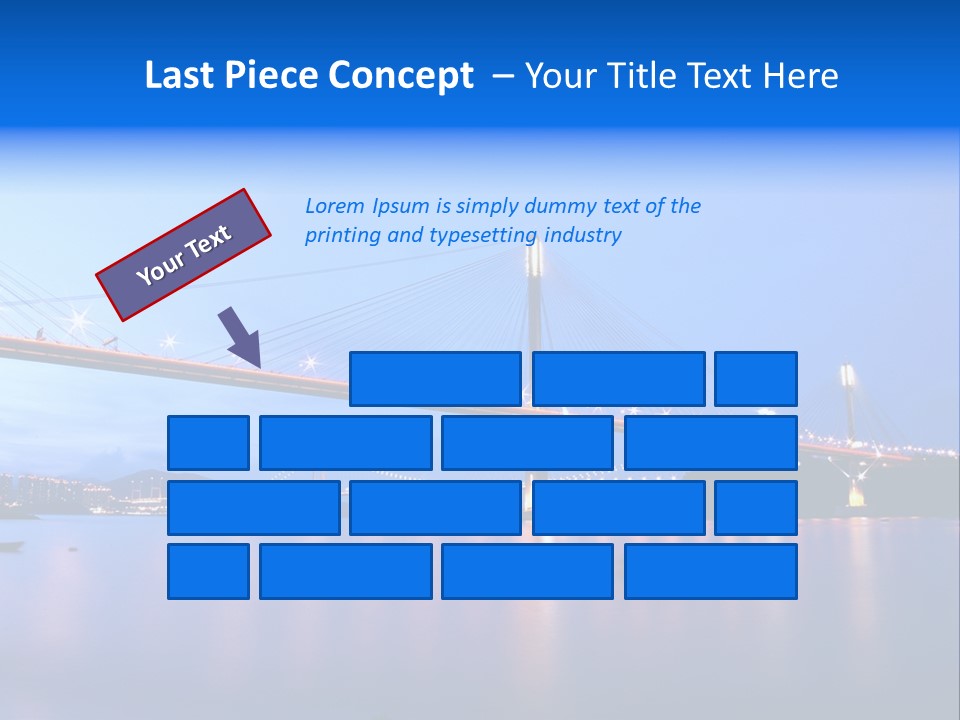 Last Piece Concept – Your Title Text Here

Your Text

Lorem Ipsum is simply dummy text of the printing and typesetting industry